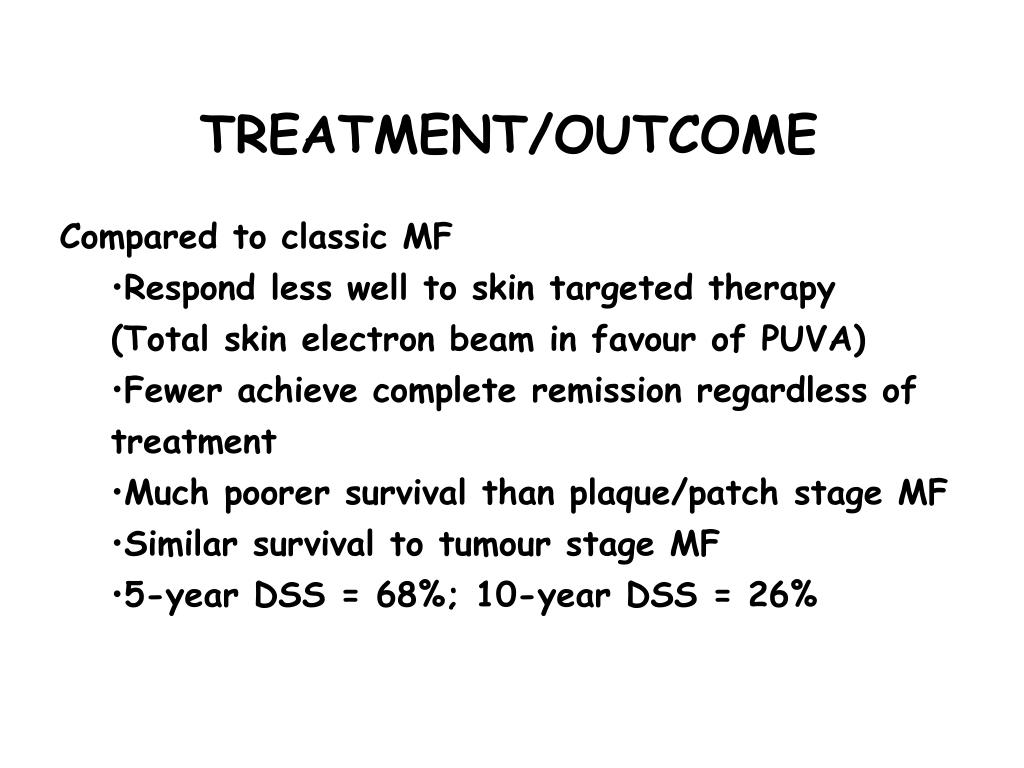 TREATMENT/OUTCOME

Compared to classic MF

•Respond less well to skin targeted therapy (Total skin electron beam in favour of PUVA)

•Fewer achieve complete remission regardless of treatment

•Much poorer survival than plaque/patch stage MF

•Similar survival to tumour stage MF

•5-year DSS = 68%; 10-year DSS = 26%